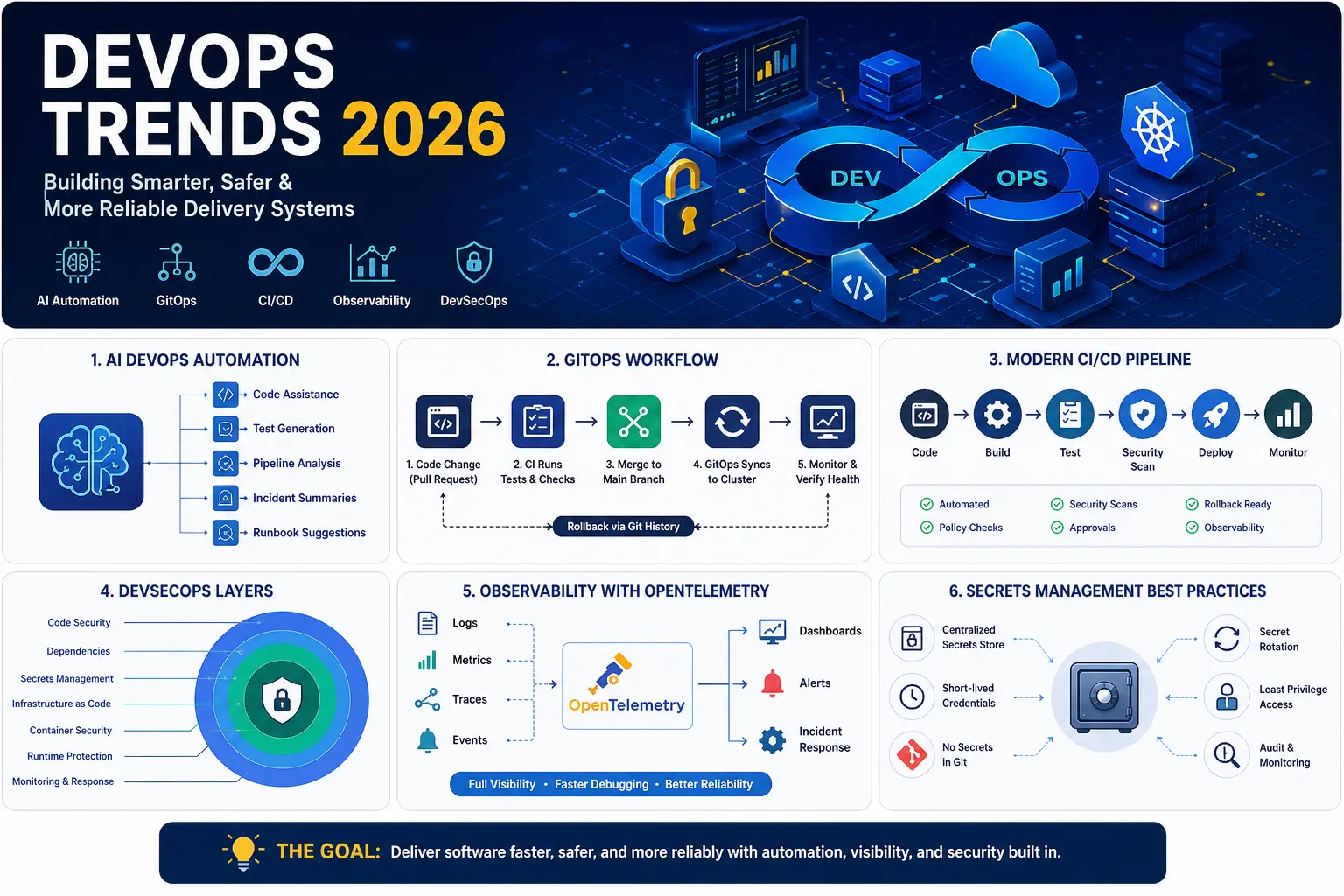 DEVOPS TRENDS 2026

Building Smarter, Safer & More Reliable Delivery Systems

AI Automation
GitOps
CI/CD
Observability
DevSecOps

DEV
OPS

1. AI DEVOPS AUTOMATION

Code Assistance
Test Generation
Pipeline Analysis
Incident Summaries
Runbook Suggestions

2. GITOPS WORKFLOW

1. Code Change (Pull Request)
2. CI Runs Tests & Checks
3. Merge to Main Branch
4. GitOps Syncs to Cluster
5. Monitor & Verify Health

Rollback via Git History

3. MODERN CI/CD PIPELINE

Code
Build
Test
Security Scan
Deploy
Monitor

Automated
Security Scans
Rollback Ready
Policy Checks
Approvals
Observability

4. DEVSECOPS LAYERS

Code Security
Dependencies
Secrets Management
Infrastructure as Code
Container Security
Runtime Protection
Monitoring & Response

5. OBSERVABILITY WITH OPENTELEMETRY

Logs
Metrics
Traces
Events

OpenTelemetry

Dashboards
Alerts
Incident Response

Full Visibility • Faster Debugging • Better Reliability

6. SECRETS MANAGEMENT BEST PRACTICES

Centralized Secrets Store
Short-lived Credentials
No Secrets in Git
Secret Rotation
Least Privilege Access
Audit & Monitoring

THE GOAL: Deliver software faster, safer, and more reliably with automation, visibility, and security built in.